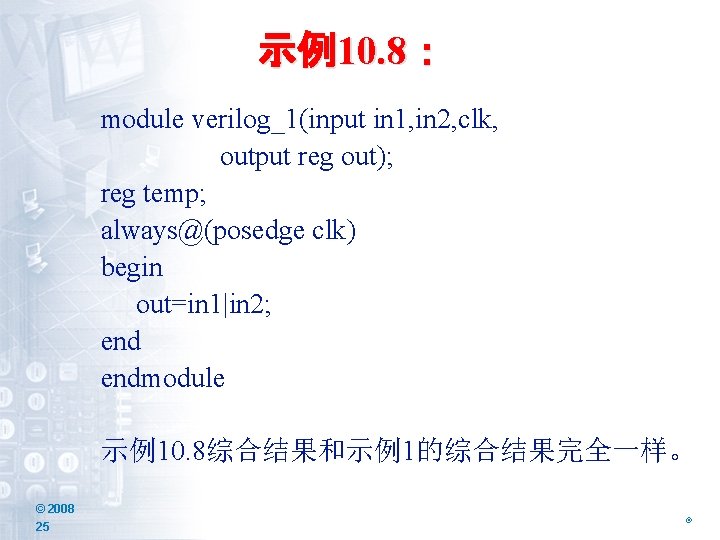 示例10.8：

module verilog_1(input in1,in2,clk,
output reg out);
reg temp;
always@(posedge clk)
begin
out=in1|in2;
end
endmodule

示例10.8综合结果和示例1的综合结果完全一样。

© 2008
25